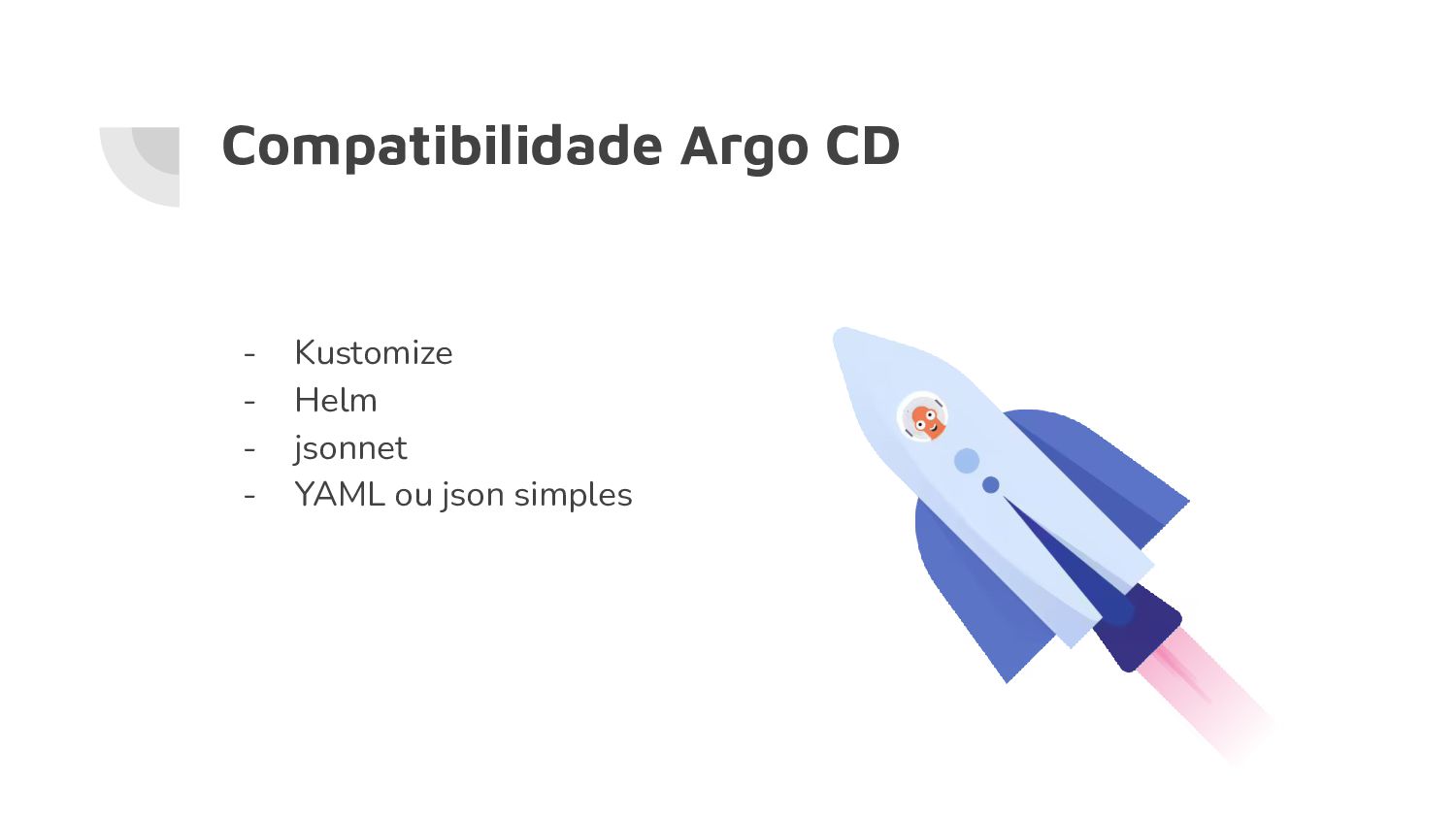 Compatibilidade Argo CD

- Kustomize
- Helm
- jsonnet
- YAML ou json simples